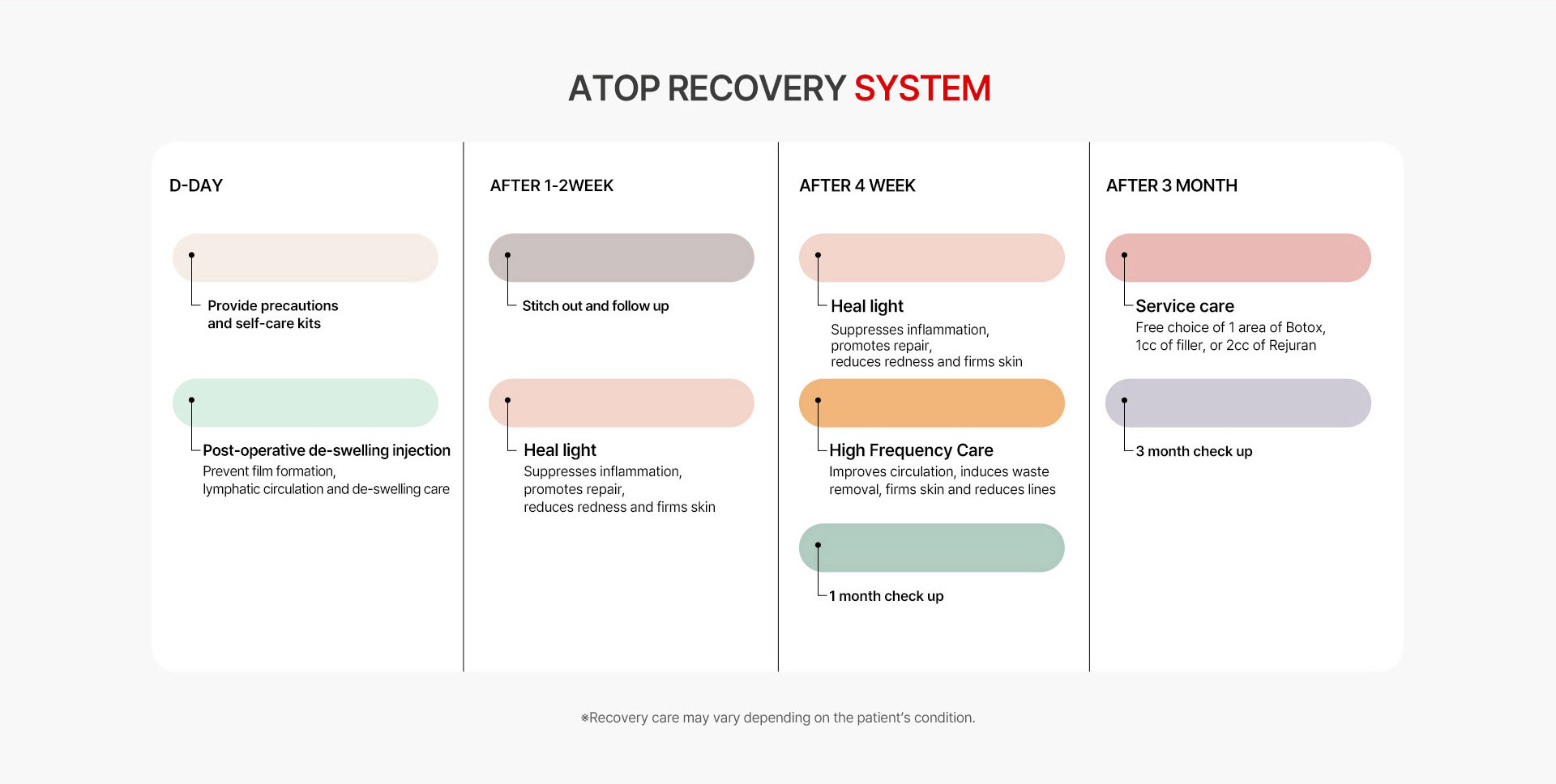 ATOP RECOVERY SYSTEM

D-DAY

Provide precautions and self-care kits

Post-operative de-swelling injection
Prevent film formation, lymphatic circulation and de-swelling care

AFTER 1-2WEEK

Stitch out and follow up

Heal light
Suppresses inflammation, promotes repair, reduces redness and firms skin

AFTER 4 WEEK

Heal light
Suppresses inflammation, promotes repair, reduces redness and firms skin

High Frequency Care
Improves circulation, induces waste removal, firms skin and reduces lines

1 month check up

AFTER 3 MONTH

Service care
Free choice of 1 area of Botox, 1cc of filler, or 2cc of Rejuran

3 month check up

※Recovery care may vary depending on the patient's condition.